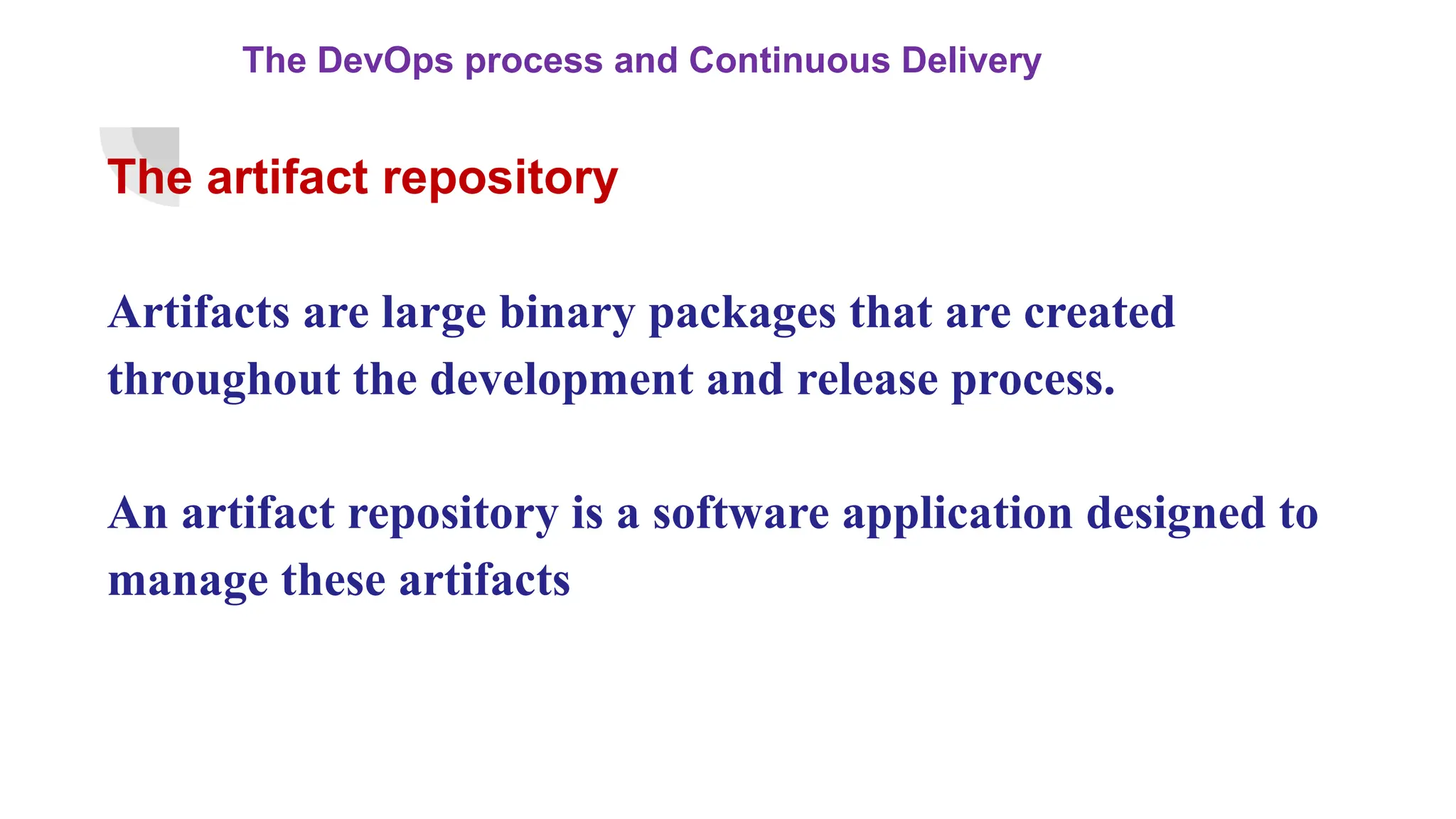 The DevOps process and Continuous Delivery

The artifact repository

Artifacts are large binary packages that are created throughout the development and release process.

An artifact repository is a software application designed to manage these artifacts